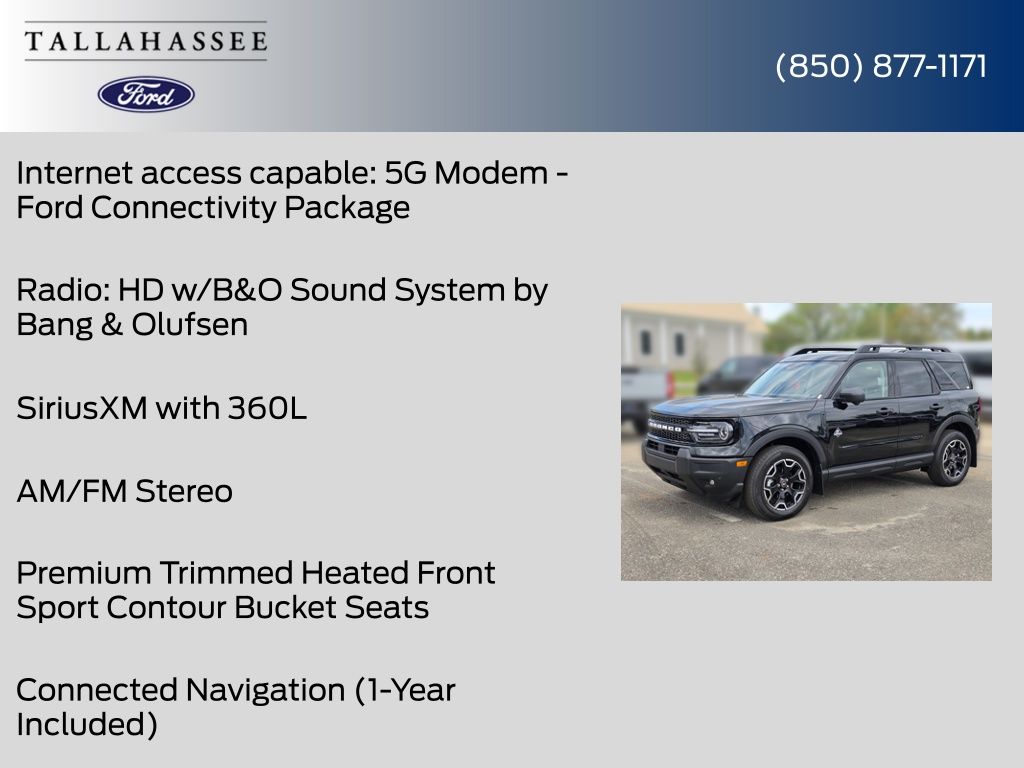 TALLAHASSEE

Ford

(850) 877-1171

Internet access capable: 5G Modem - Ford Connectivity Package

Radio: HD w/B&O Sound System by Bang & Olufsen

SiriusXM with 360L

AM/FM Stereo

Premium Trimmed Heated Front Sport Contour Bucket Seats

Connected Navigation (1-Year Included)

BRONCO